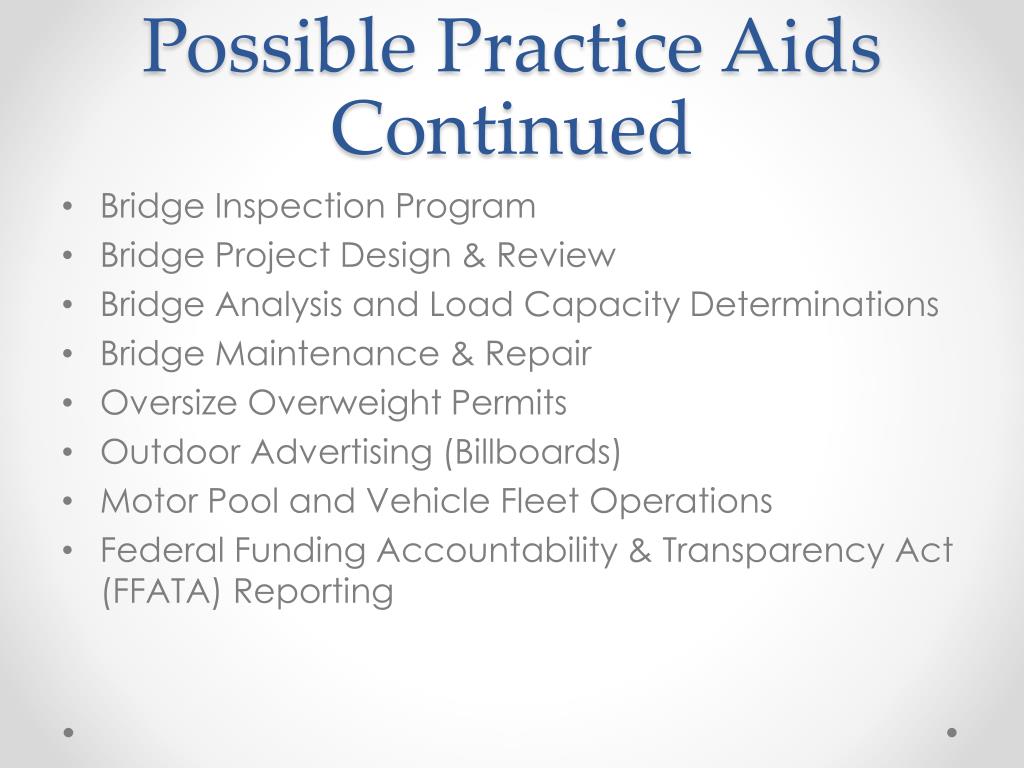 Possible Practice Aids Continued

• Bridge Inspection Program
• Bridge Project Design & Review
• Bridge Analysis and Load Capacity Determinations
• Bridge Maintenance & Repair
• Oversize Overweight Permits
• Outdoor Advertising (Billboards)
• Motor Pool and Vehicle Fleet Operations
• Federal Funding Accountability & Transparency Act (FFATA) Reporting